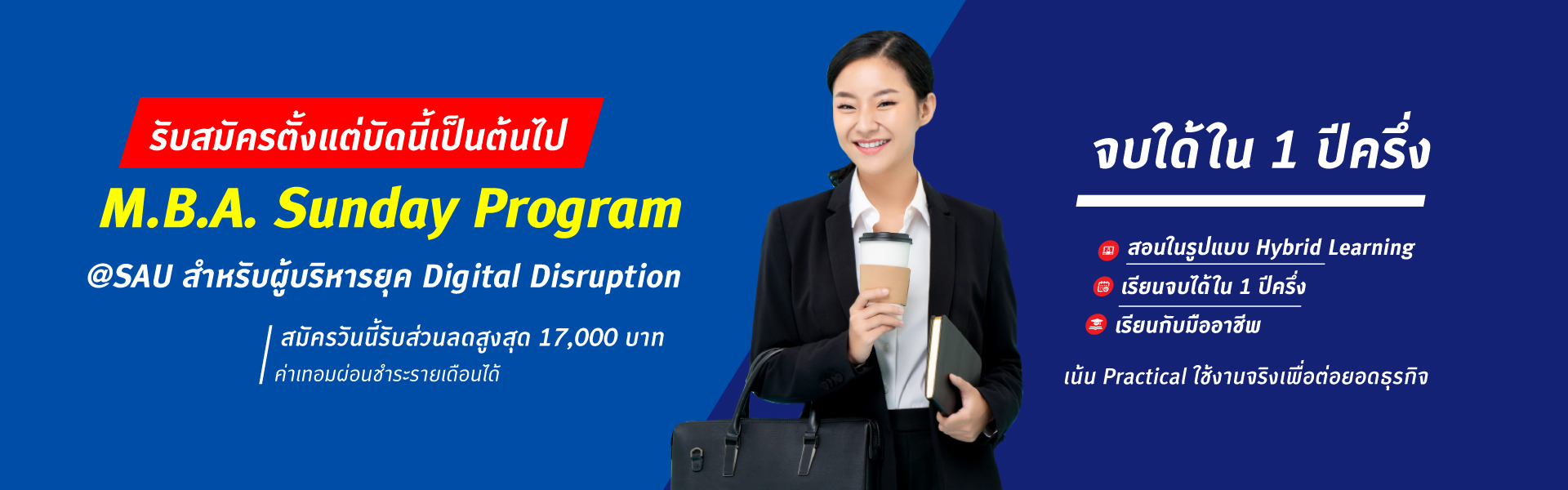 รับสมัครตั้งแต่บัดนี้เป็นต้นไป

M.B.A. Sunday Program

@SAU สำหรับผู้บริหารยุค Digital Disruption

สมัครวันนี้รับส่วนลดสูงสุด 17,000 บาท
ค่าเทอมผ่อนชำระรายเดือนได้

จบได้ใน 1 ปีครึ่ง

สอนในรูปแบบ Hybrid Learning
เรียนจบได้ใน 1 ปีครึ่ง
เรียนกับมืออาชีพ

เน้น Practical ใช้งานจริงเพื่อต่อยอดธุรกิจ